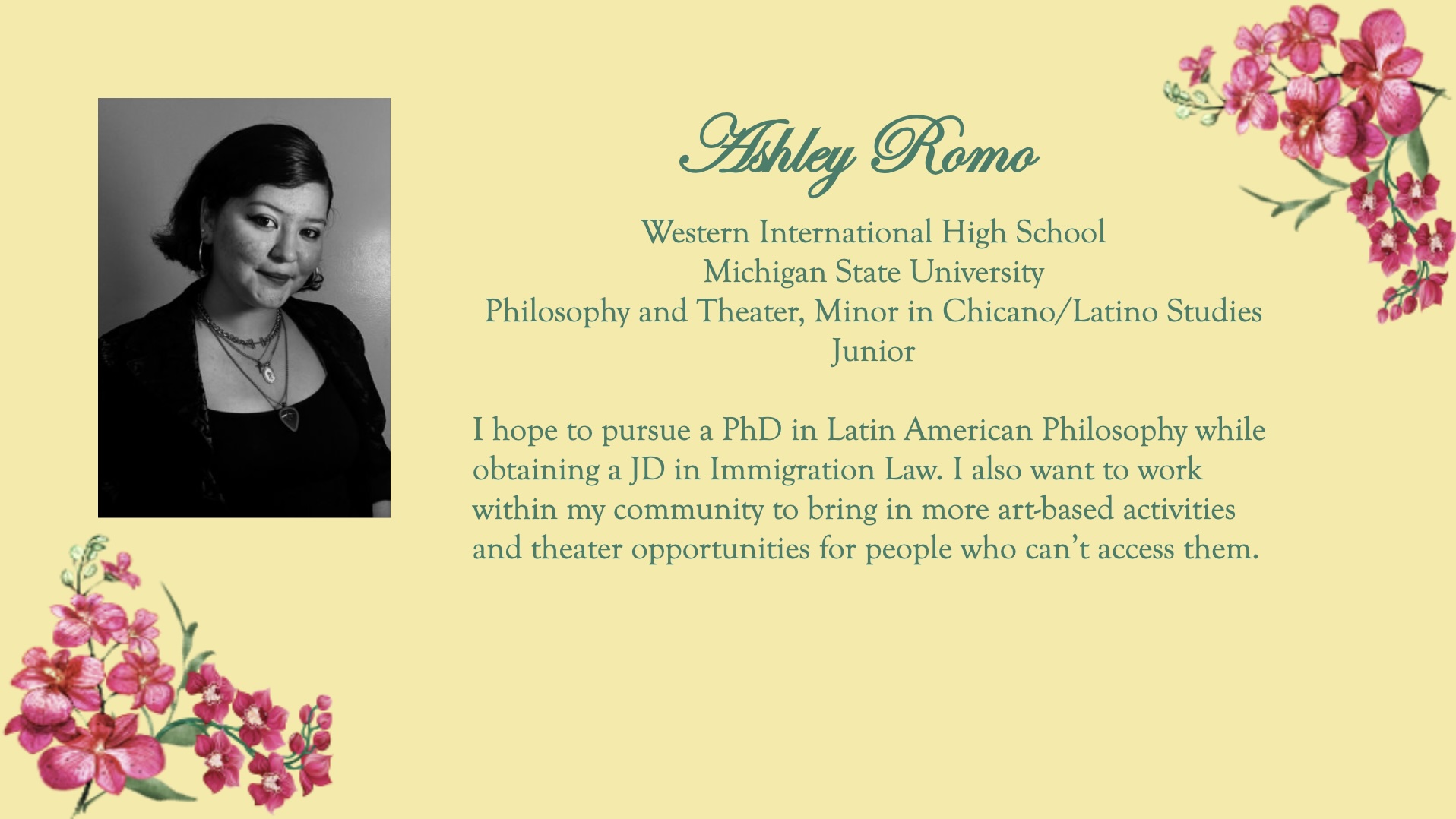 Ashley Romo

Western International High School
Michigan State University
Philosophy and Theater, Minor in Chicano/Latino Studies
Junior

I hope to pursue a PhD in Latin American Philosophy while obtaining a JD in Immigration Law. I also want to work within my community to bring in more art-based activities and theater opportunities for people who can't access them.